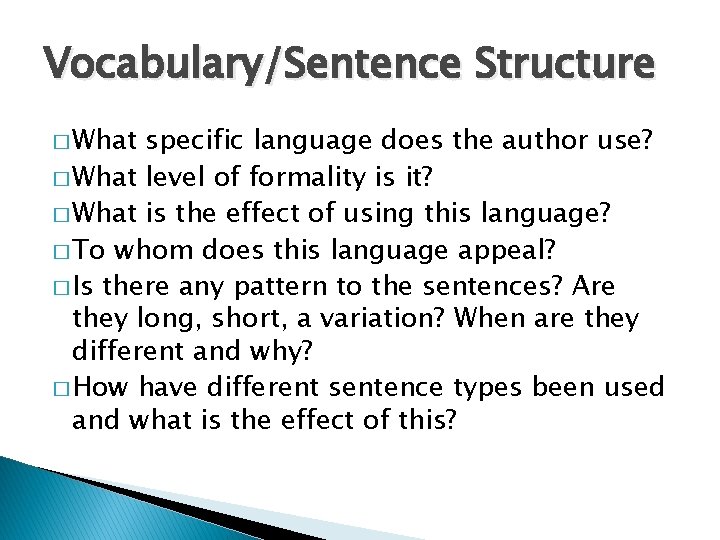 Vocabulary/Sentence Structure

□ What specific language does the author use?
□ What level of formality is it?
□ What is the effect of using this language?
□ To whom does this language appeal?
□ Is there any pattern to the sentences? Are they long, short, a variation? When are they different and why?
□ How have different sentence types been used and what is the effect of this?